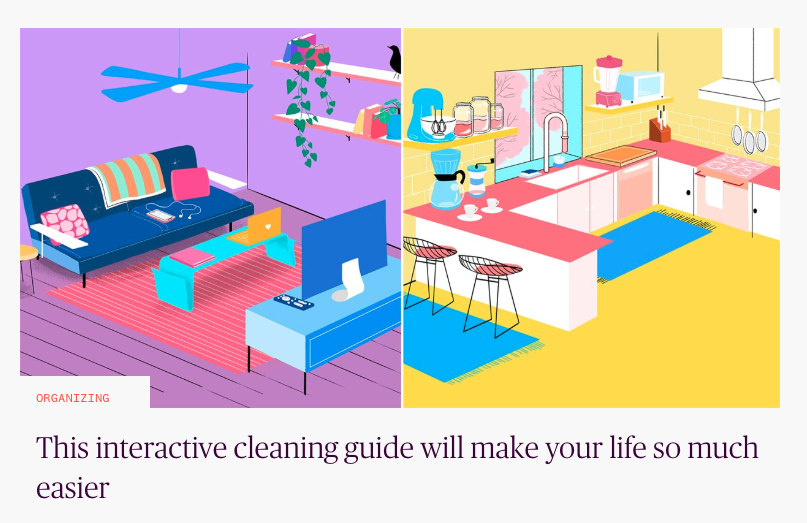 ORGANIZING

This interactive cleaning guide will make your life so much easier